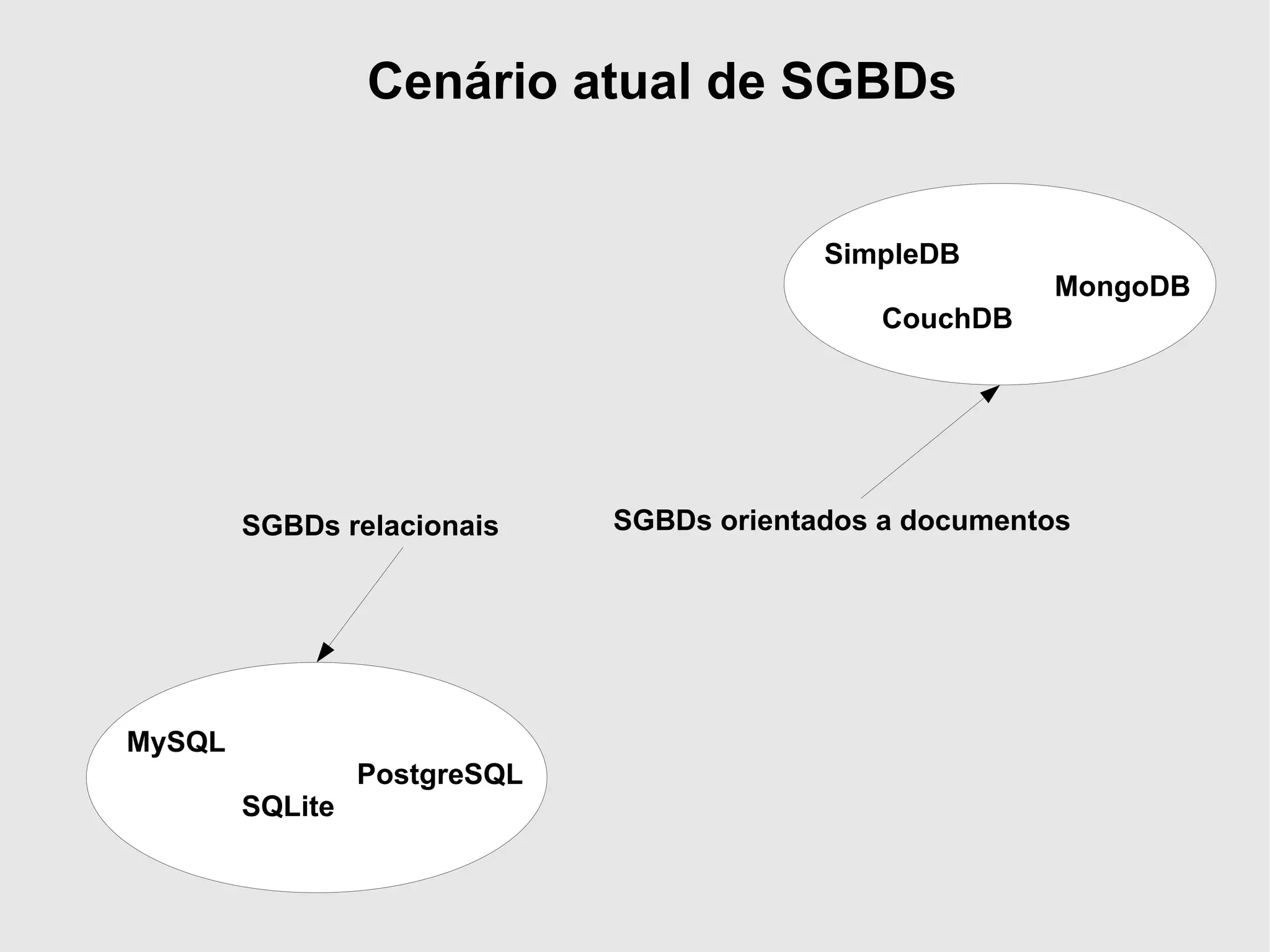 Cenário atual de SGBDs

SimpleDB

MongoDB

CouchDB

SGBDs relacionais

SGBDs orientados a documentos

MySQL

PostgreSQL

SQLite